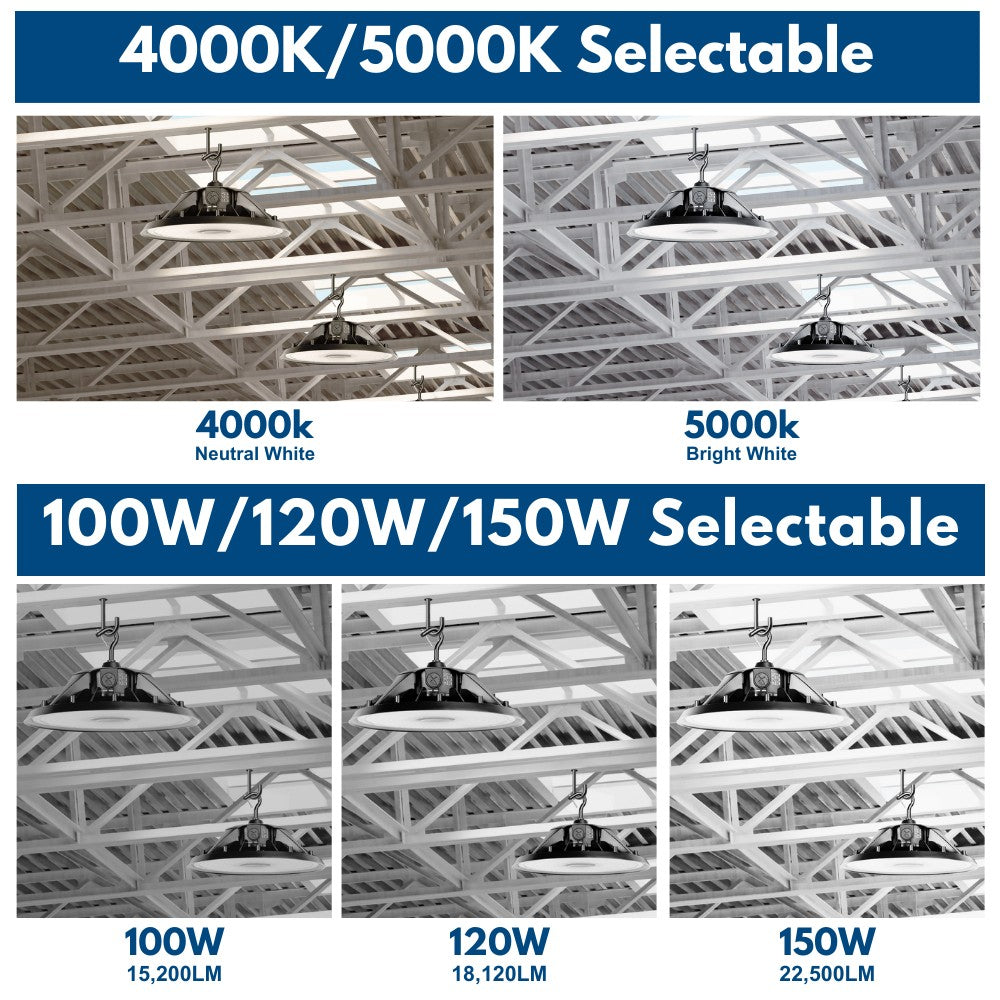 4000K/5000K Selectable

4000k
Neutral White

5000k
Bright White

100W/120W/150W Selectable

100W
15,200LM

120W
18,120LM

150W
22,500LM